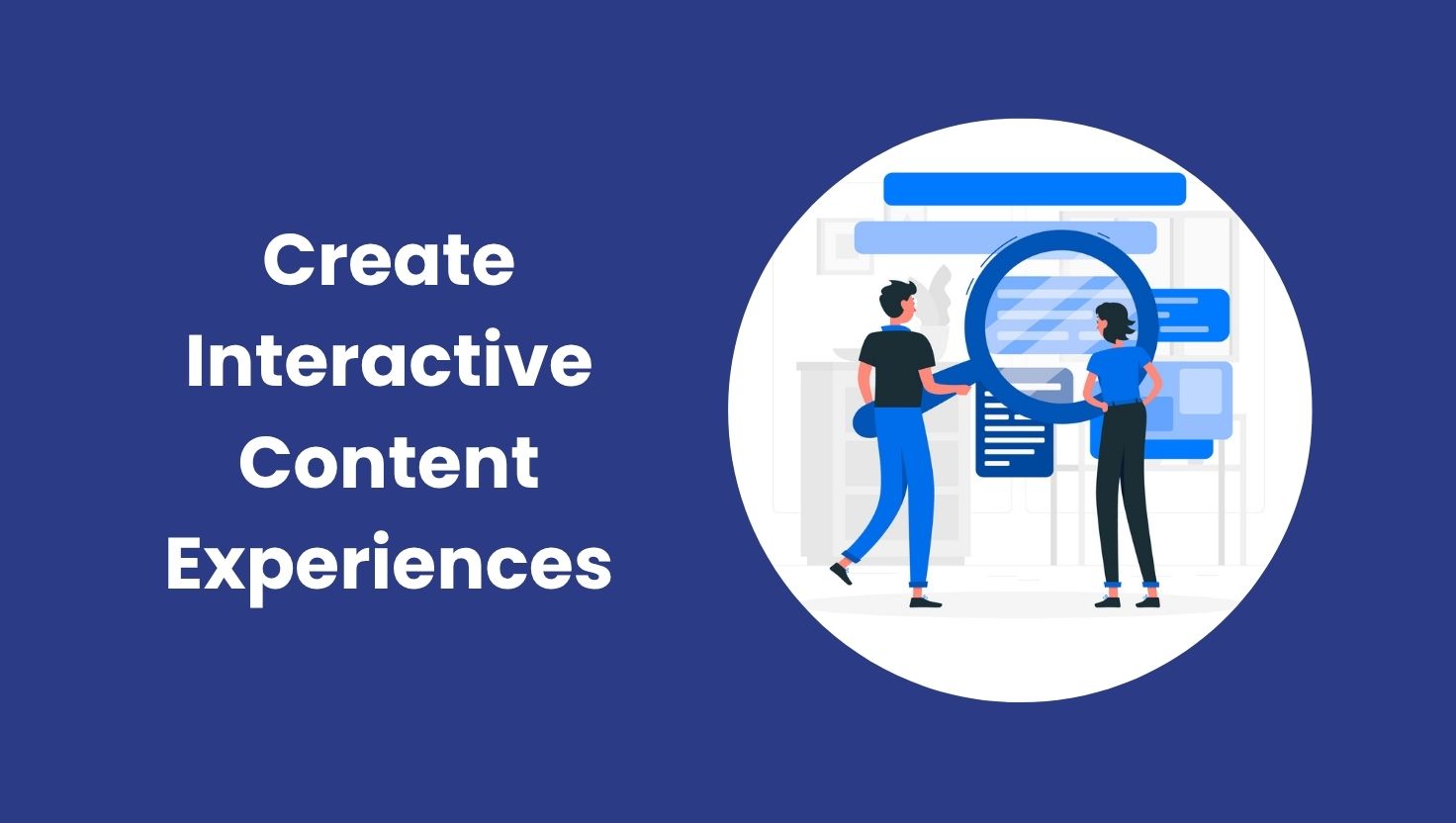 Create Interactive Content Experiences